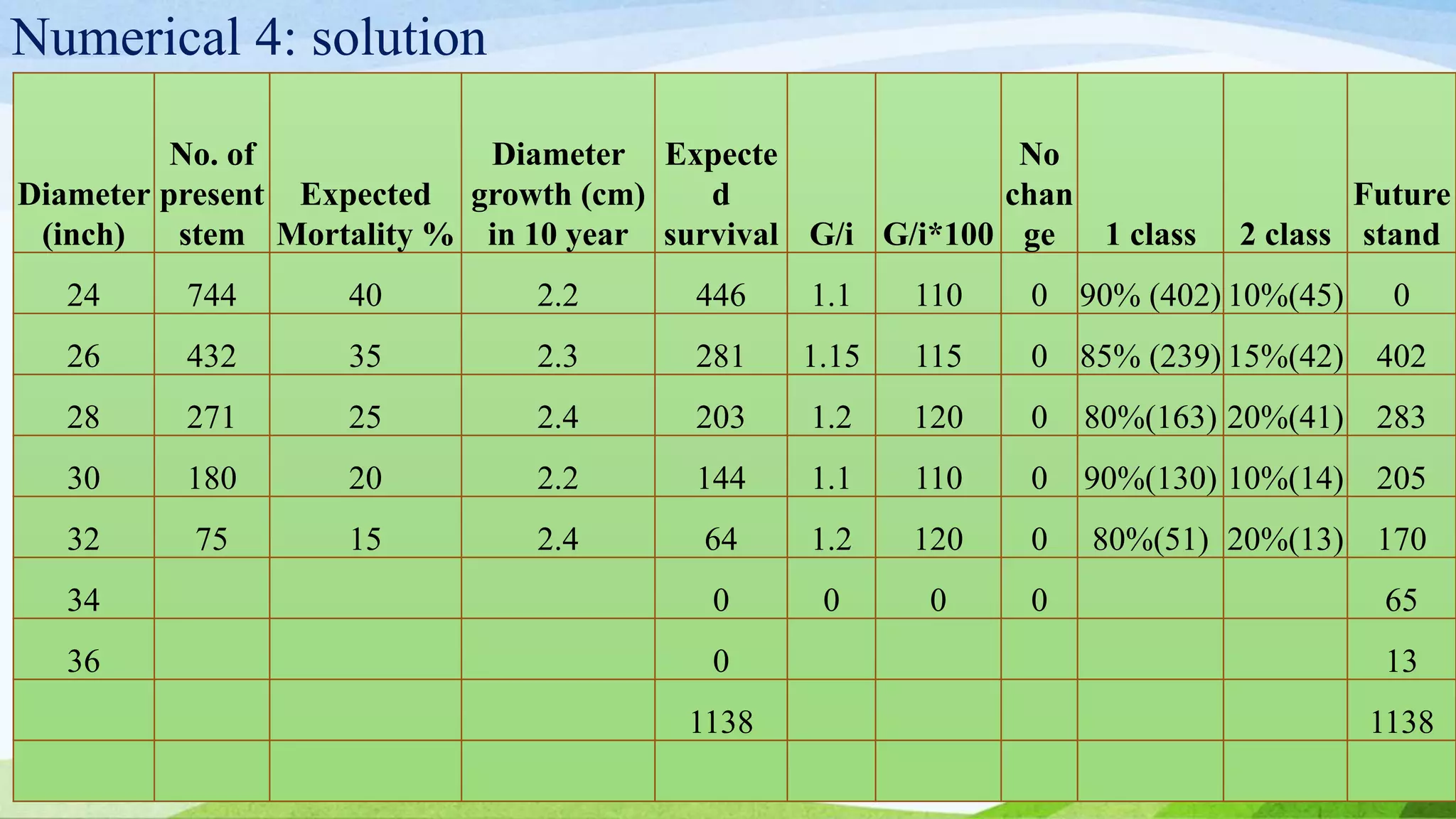 Numerical 4: solution

| Diameter (inch) | No. of present stem | Expected Mortality % | Diameter growth (cm) in 10 year | Expected survival | G/i | G/i*100 | No change | 1 class | 2 class | Future stand |
|---|---|---|---|---|---|---|---|---|---|---|
| 24 | 744 | 40 | 2.2 | 446 | 1.1 | 110 | 0 | 90% (402) | 10%(45) | 0 |
| 26 | 432 | 35 | 2.3 | 281 | 1.15 | 115 | 0 | 85% (239) | 15%(42) | 402 |
| 28 | 271 | 25 | 2.4 | 203 | 1.2 | 120 | 0 | 80%(163) | 20%(41) | 283 |
| 30 | 180 | 20 | 2.2 | 144 | 1.1 | 110 | 0 | 90%(130) | 10%(14) | 205 |
| 32 | 75 | 15 | 2.4 | 64 | 1.2 | 120 | 0 | 80%(51) | 20%(13) | 170 |
| 34 | | | | 0 | 0 | 0 | 0 | | | 65 |
| 36 | | | | 0 | | | | | | 13 |
| | | | | 1138 | | | | | | 1138 |
| | | | | | | | | | | |